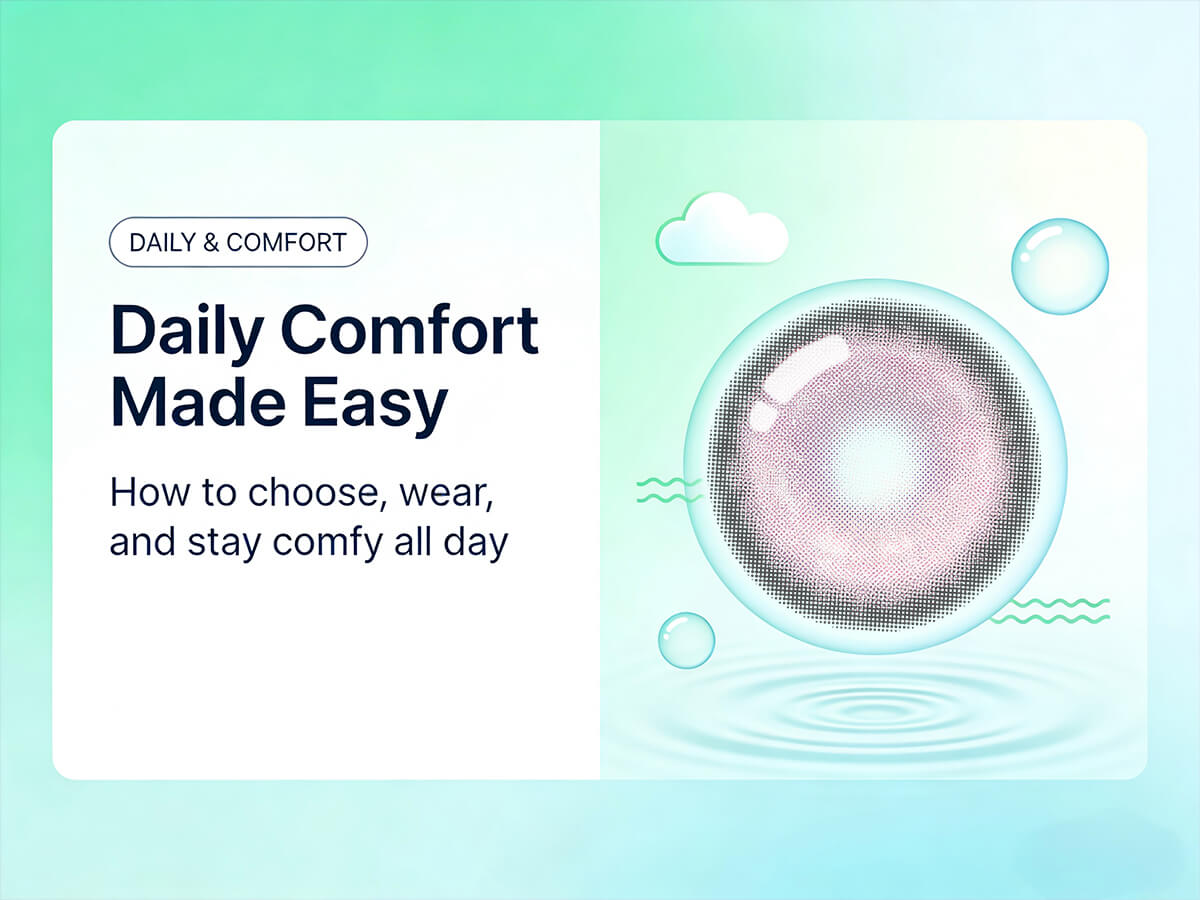 DAILY & COMFORT

Daily Comfort Made Easy

How to choose, wear, and stay comfy all day